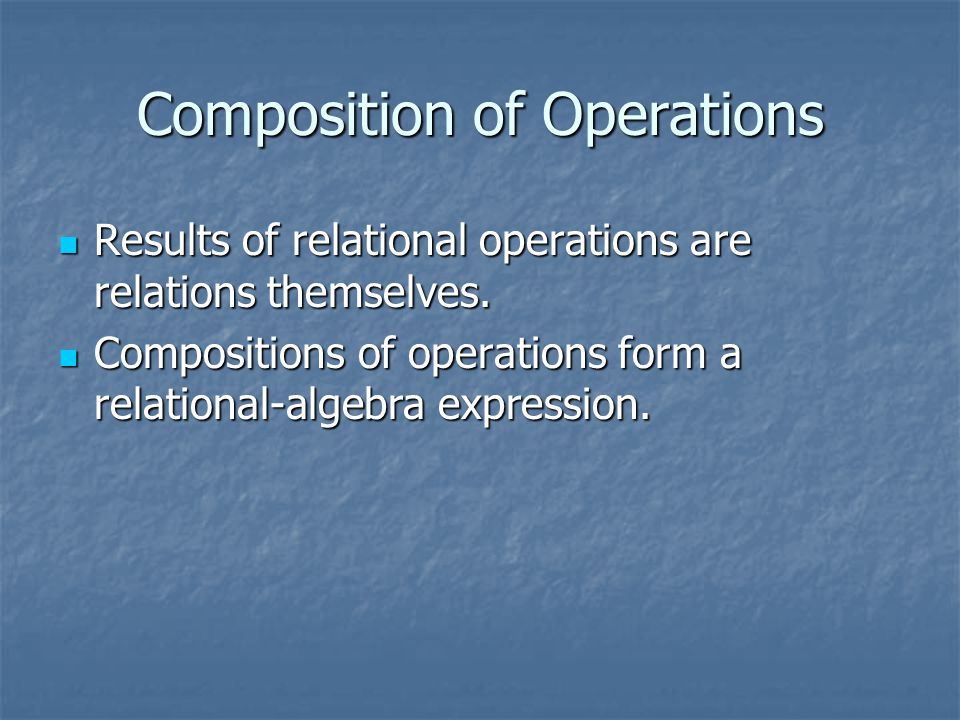 Composition of Operations

- Results of relational operations are relations themselves.
- Compositions of operations form a relational-algebra expression.